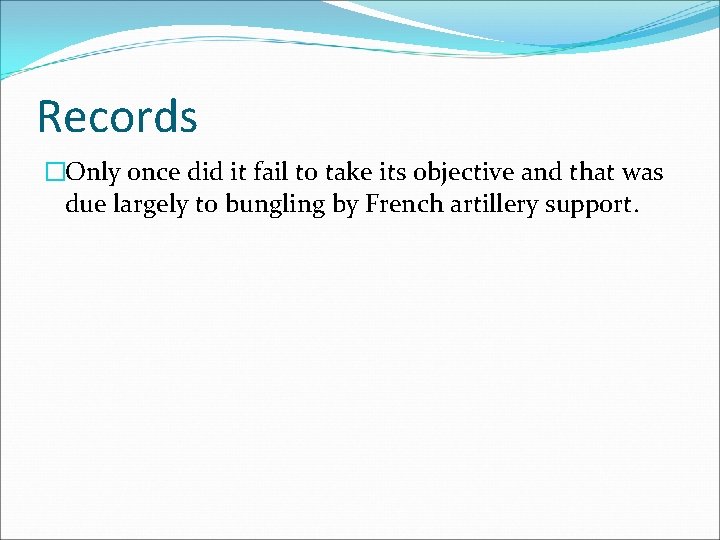 Records

Only once did it fail to take its objective and that was due largely to bungling by French artillery support.